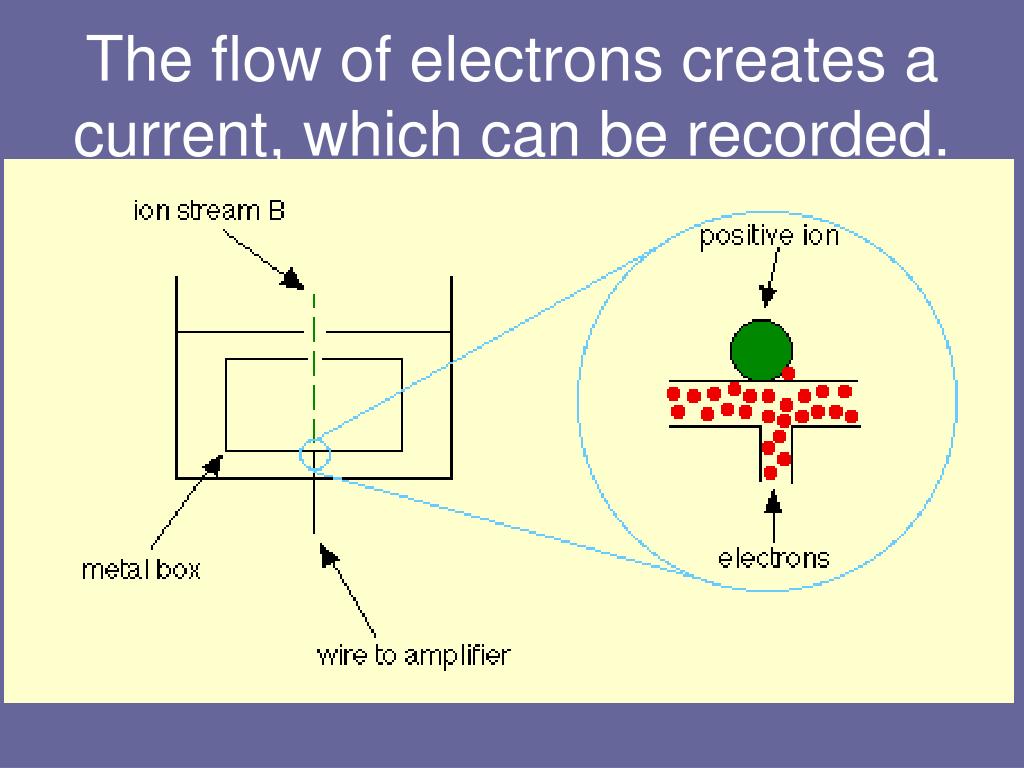 The flow of electrons creates a current, which can be recorded.

ion stream B

positive ion

metal box

electrons

wire to amplifier